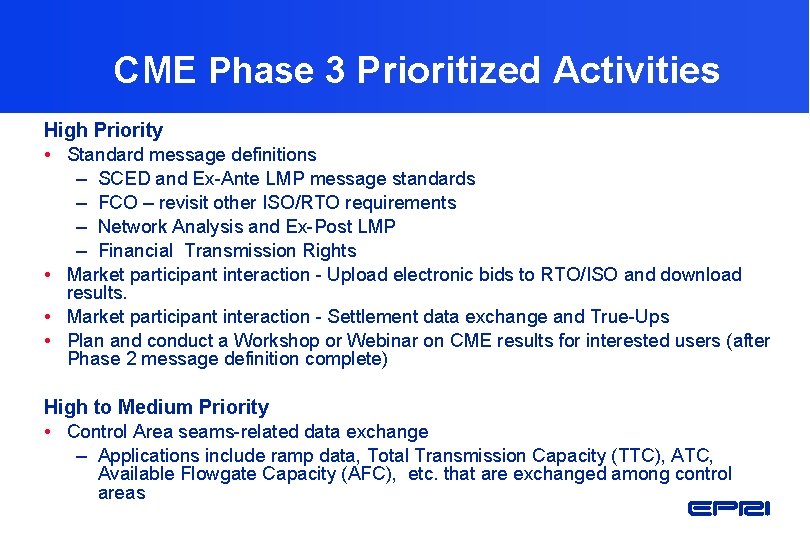 CME Phase 3 Prioritized Activities

High Priority

• Standard message definitions
– SCED and Ex-Ante LMP message standards
– FCO – revisit other ISO/RTO requirements
– Network Analysis and Ex-Post LMP
– Financial Transmission Rights
• Market participant interaction - Upload electronic bids to RTO/ISO and download results.
• Market participant interaction - Settlement data exchange and True-Ups
• Plan and conduct a Workshop or Webinar on CME results for interested users (after Phase 2 message definition complete)

High to Medium Priority

• Control Area seams-related data exchange
– Applications include ramp data, Total Transmission Capacity (TTC), ATC, Available Flowgate Capacity (AFC), etc. that are exchanged among control areas

EPRI